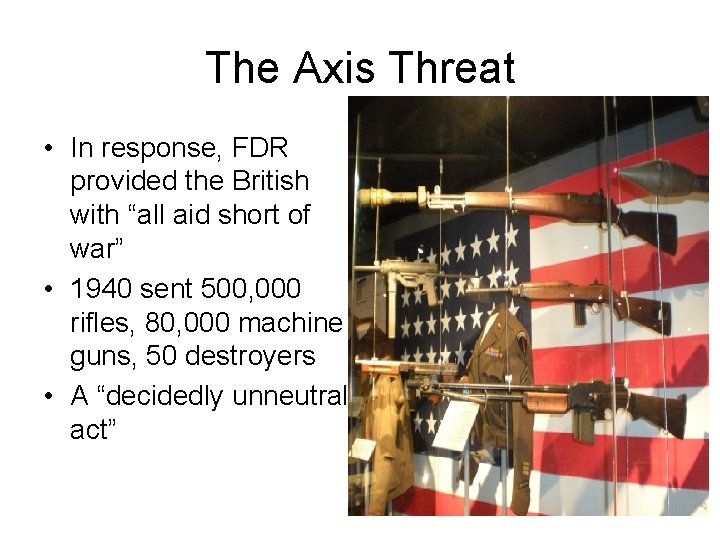 The Axis Threat

• In response, FDR provided the British with “all aid short of war”
• 1940 sent 500,000 rifles, 80,000 machine guns, 50 destroyers
• A “decidedly unneutral act”